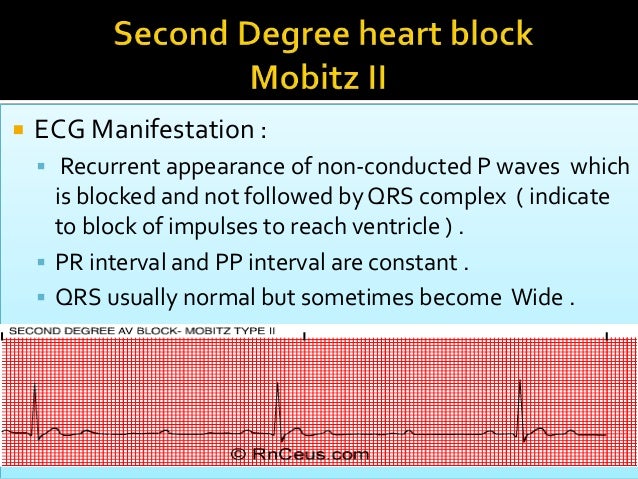 Second Degree heart block
Mobitz II

ECG Manifestation :

Recurrent appearance of non-conducted P waves which is blocked and not followed by QRS complex ( indicate to block of impulses to reach ventricle ) .

PR interval and PP interval are constant .

QRS usually normal but sometimes become Wide .

SECOND DEGREE AV BLOCK- MOBITZ TYPE II

© RnCeus.com